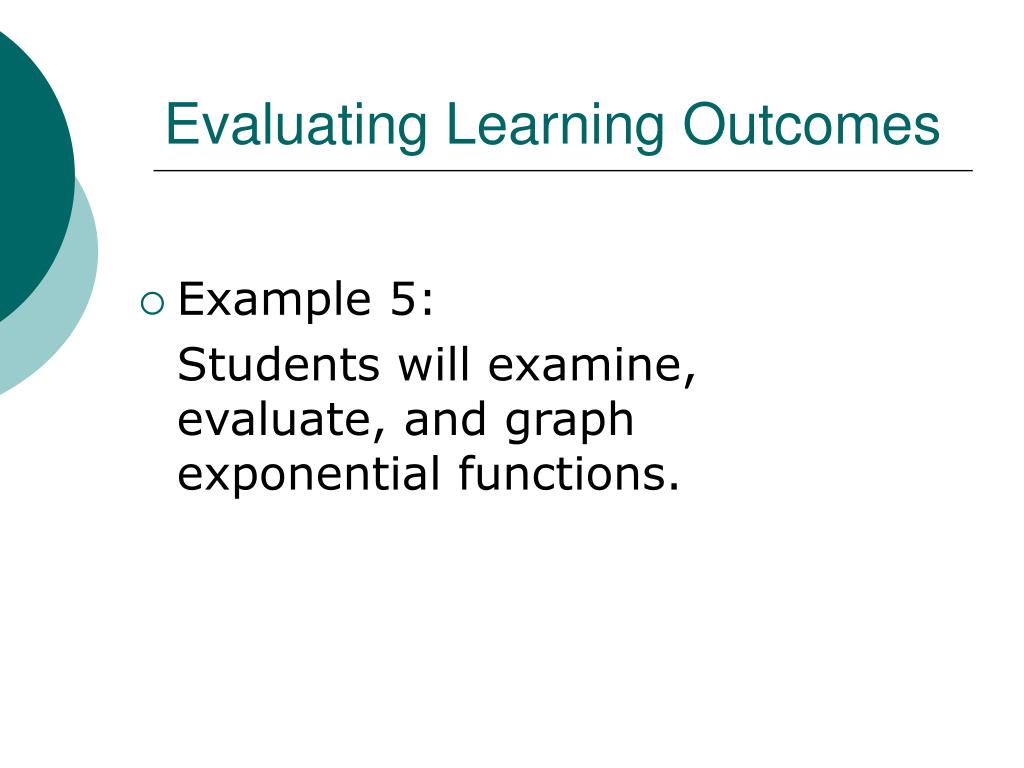 Evaluating Learning Outcomes

Example 5:

Students will examine, evaluate, and graph exponential functions.